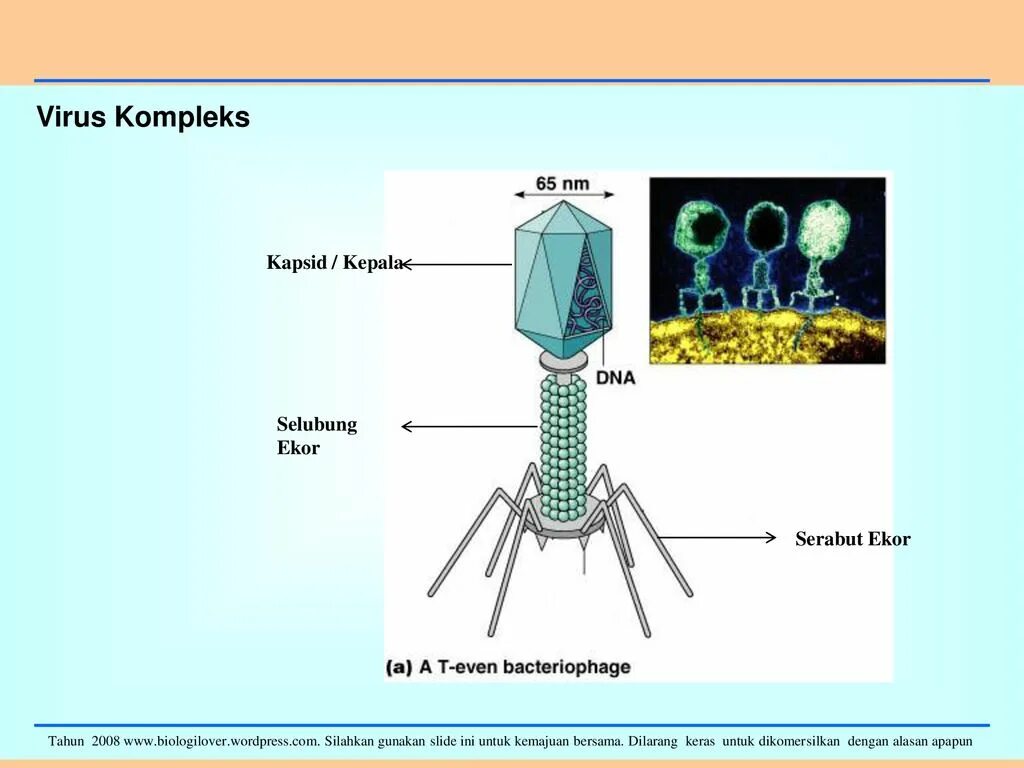 Virus Kompleks

65 nm

Kapsid / Kepala

DNA

Selubung Ekor

Serabut Ekor

(a) A T-even bacteriophage

Tahun 2008 www.biologilover.wordpress.com. Silahkan gunakan slide ini untuk kemajuan bersama. Dilarang keras untuk dikomersilkan dengan alasan apapun